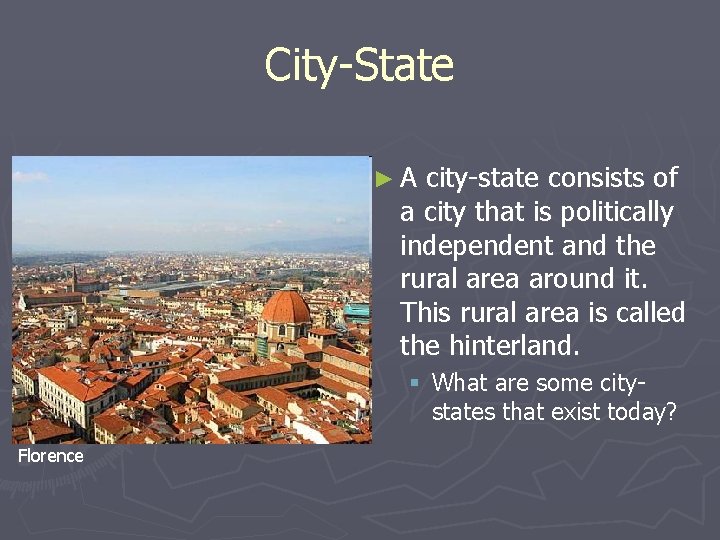 City-State

Florence

A city-state consists of a city that is politically independent and the rural area around it. This rural area is called the hinterland.

What are some city-states that exist today?